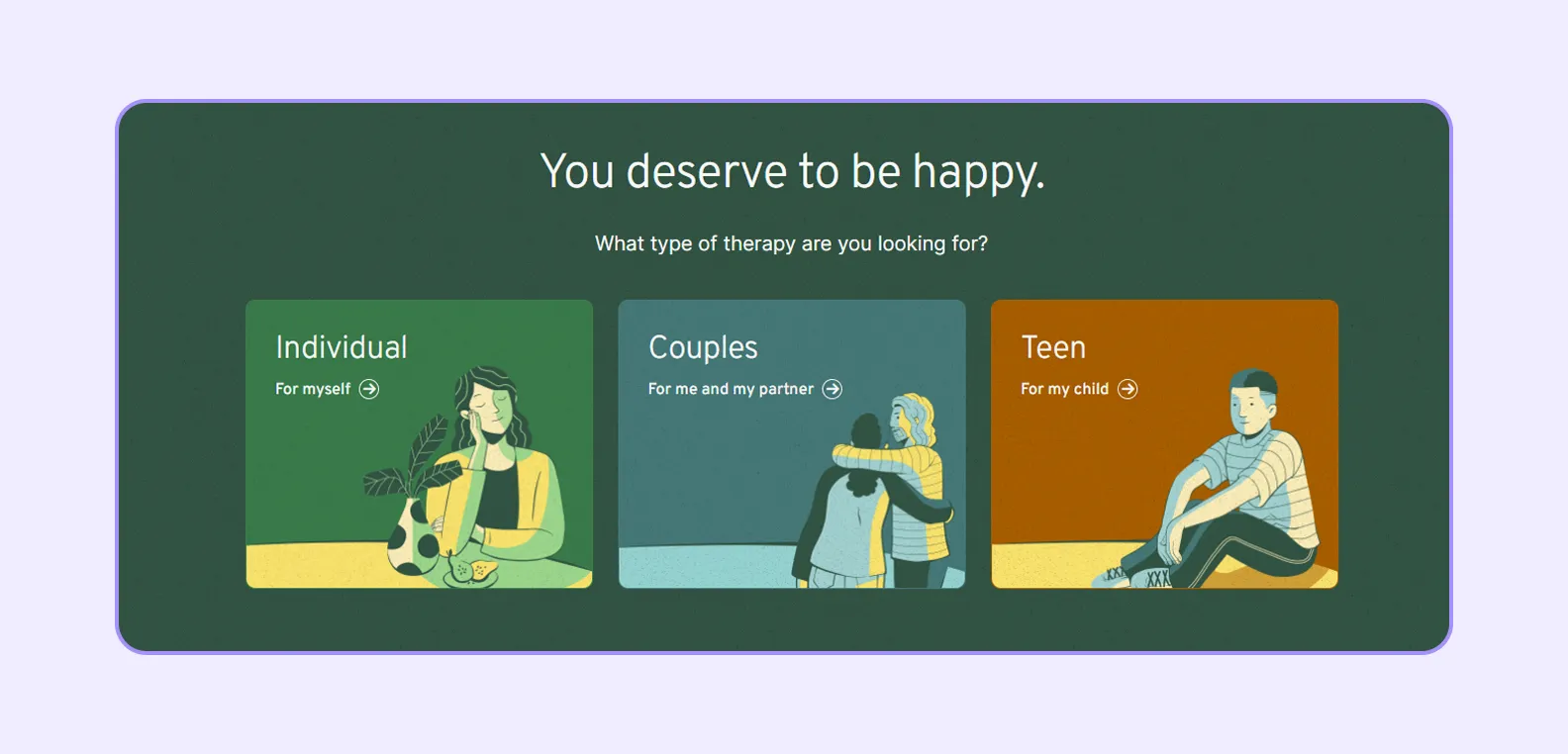 You deserve to be happy.

What type of therapy are you looking for?

Individual

For myself

Couples

For me and my partner

Teen

For my child